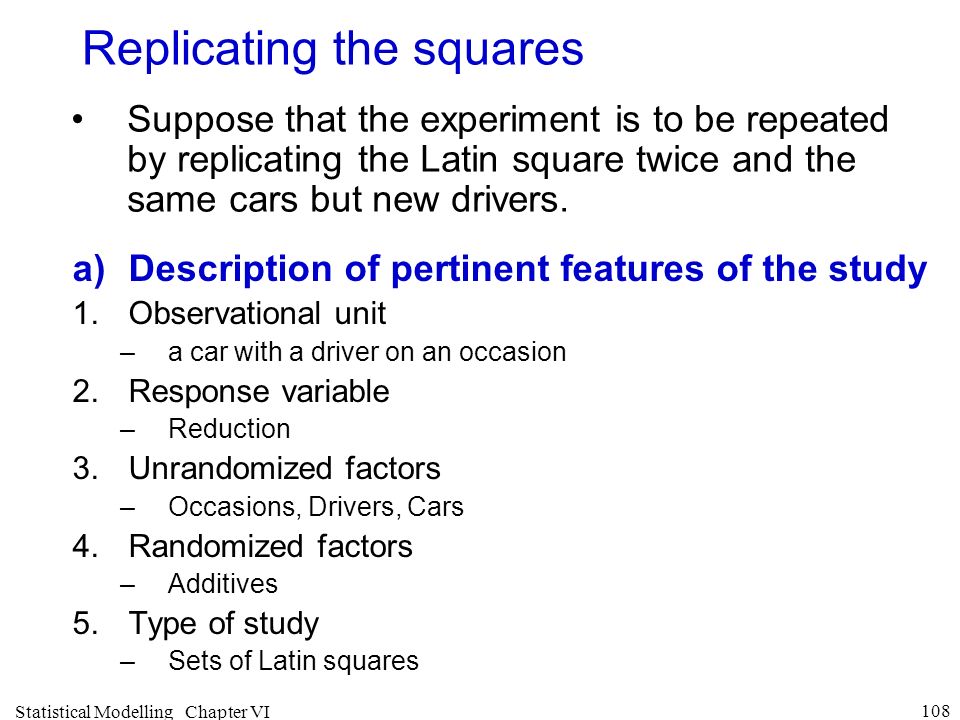 Replicating the squares

• Suppose that the experiment is to be repeated by replicating the Latin square twice and the same cars but new drivers.

a) Description of pertinent features of the study

1. Observational unit
– a car with a driver on an occasion

2. Response variable
– Reduction

3. Unrandomized factors
– Occasions, Drivers, Cars

4. Randomized factors
– Additives

5. Type of study
– Sets of Latin squares

Statistical Modelling Chapter VI

108